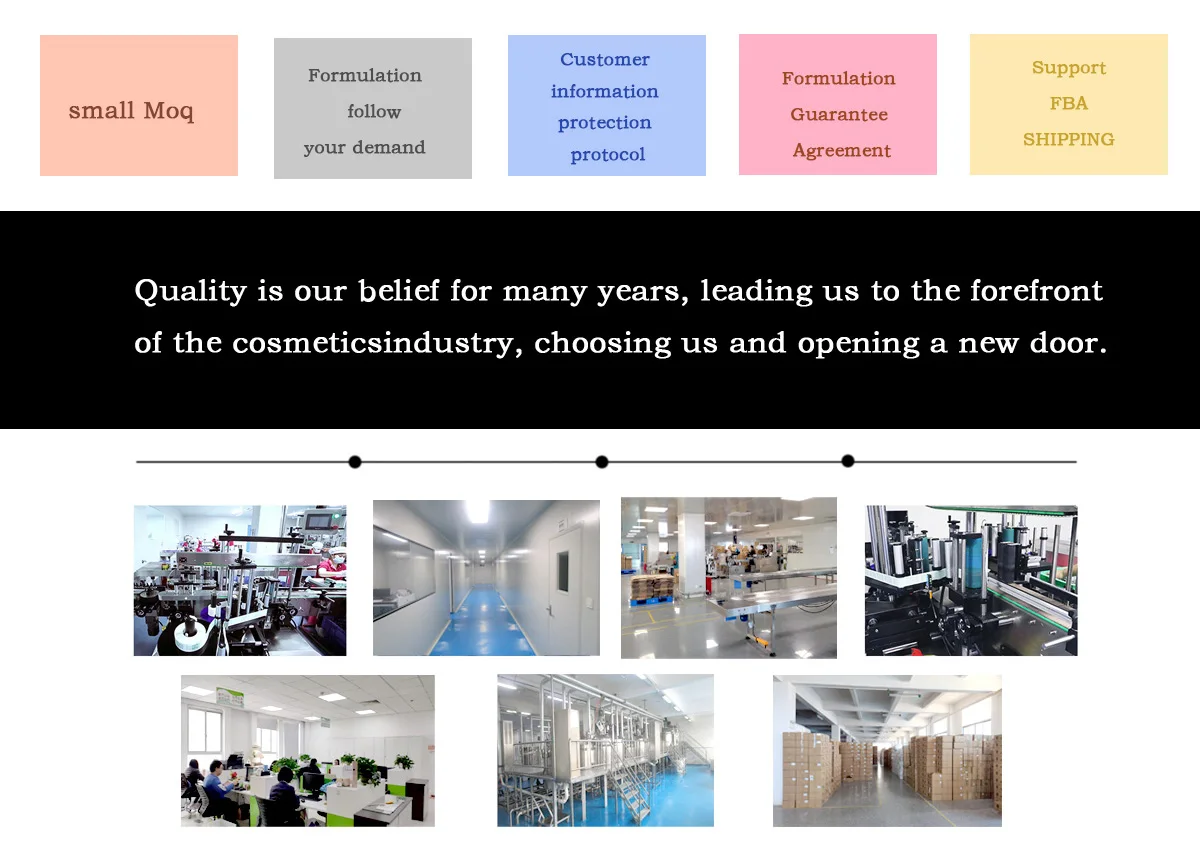 small Moq

Formulation follow your demand

Customer information protection protocol

Formulation Guarantee Agreement

Support FBA SHIPPING

Quality is our belief for many years, leading us to the forefront of the cosmeticsindustry, choosing us and opening a new door.